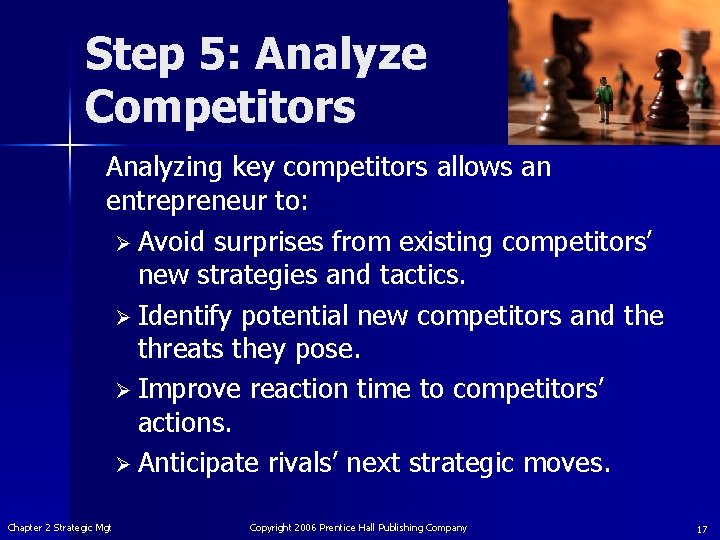 Step 5: Analyze Competitors

Analyzing key competitors allows an entrepreneur to:

➢ Avoid surprises from existing competitors' new strategies and tactics.

➢ Identify potential new competitors and the threats they pose.

➢ Improve reaction time to competitors' actions.

➢ Anticipate rivals' next strategic moves.

Chapter 2 Strategic Mgt

Copyright 2006 Prentice Hall Publishing Company

17